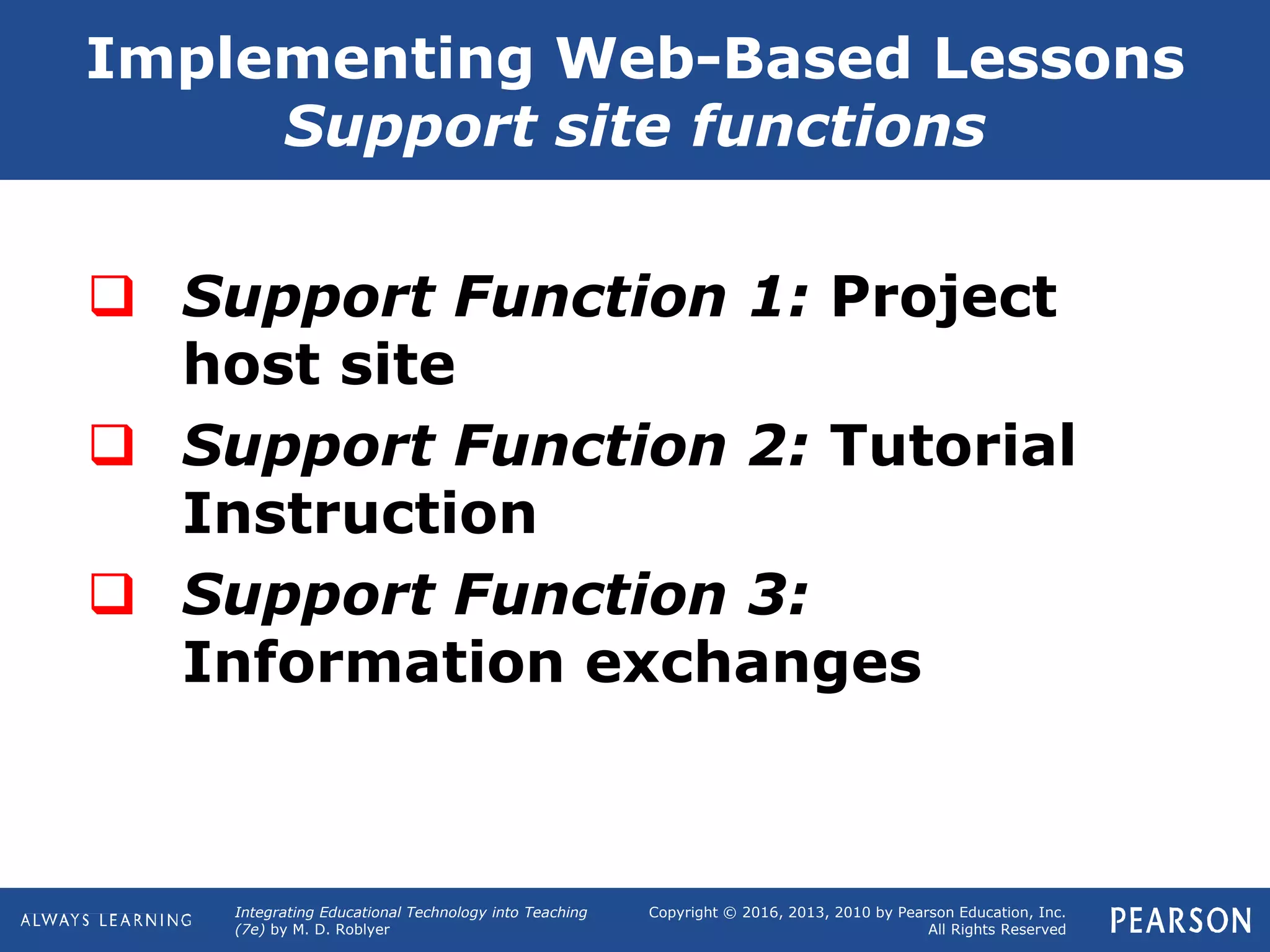 Implementing Web-Based Lessons
Support site functions

❑ Support Function 1: Project host site

❑ Support Function 2: Tutorial Instruction

❑ Support Function 3: Information exchanges

ALWAYS LEARNING

Integrating Educational Technology into Teaching (7e) by M. D. Roblyer

Copyright © 2016, 2013, 2010 by Pearson Education, Inc. All Rights Reserved

PEARSON